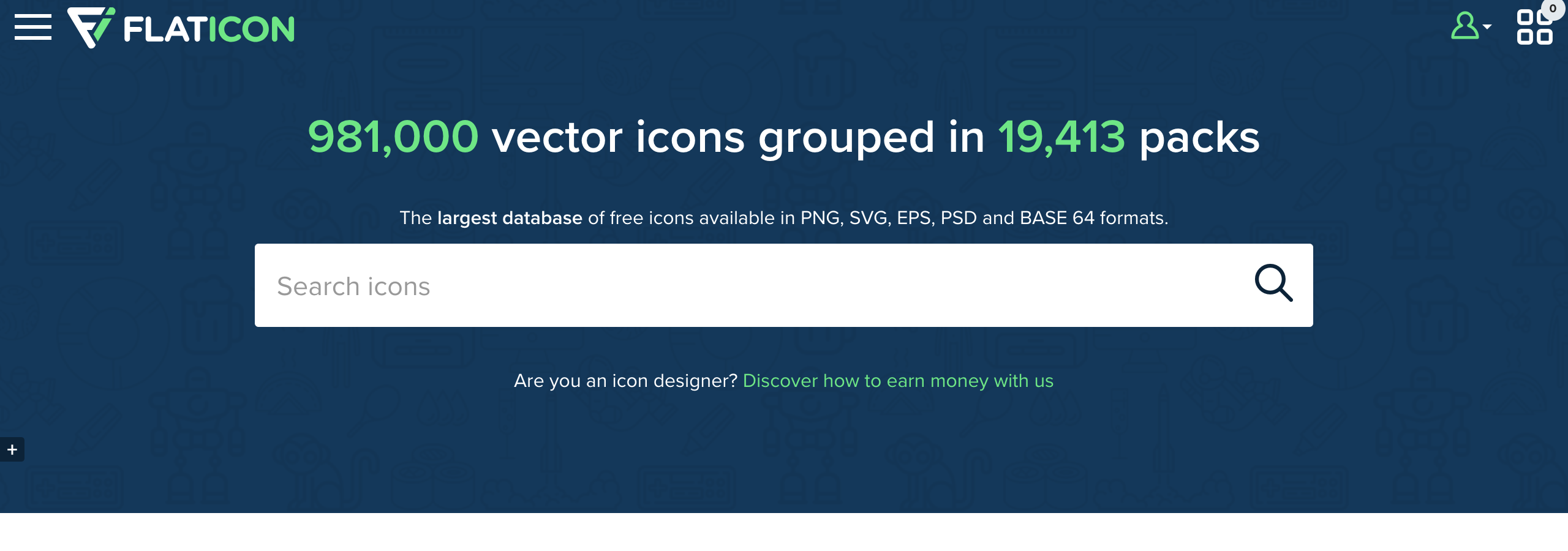 FLATICON

0

981,000 vector icons grouped in 19,413 packs

The largest database of free icons available in PNG, SVG, EPS, PSD and BASE 64 formats.

Search icons

Are you an icon designer? Discover how to earn money with us

+